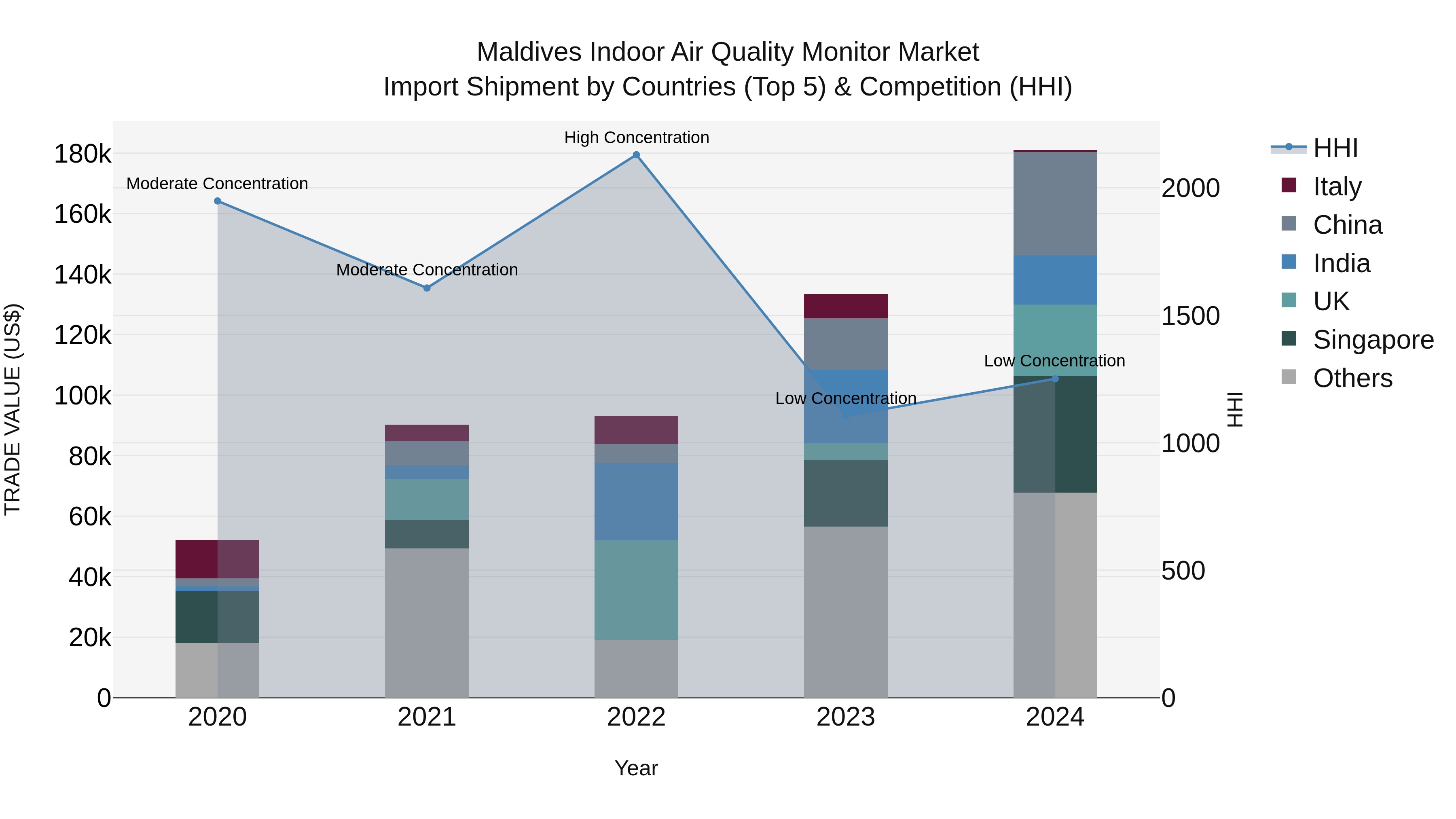 Maldives Indoor Air Quality Monitor Market
Import Shipment by Countries (Top 5) & Competition (HHI)

TRADE VALUE (US$)

180k
160k
140k
120k
100k
80k
60k
40k
20k
0

Moderate Concentration
Moderate Concentration
High Concentration
Low Concentration
Low Concentration

2020
2021
2022
2023
2024

Year

2000
1500
1000
500
0

HHI

HHI
Italy
China
India
UK
Singapore
Others